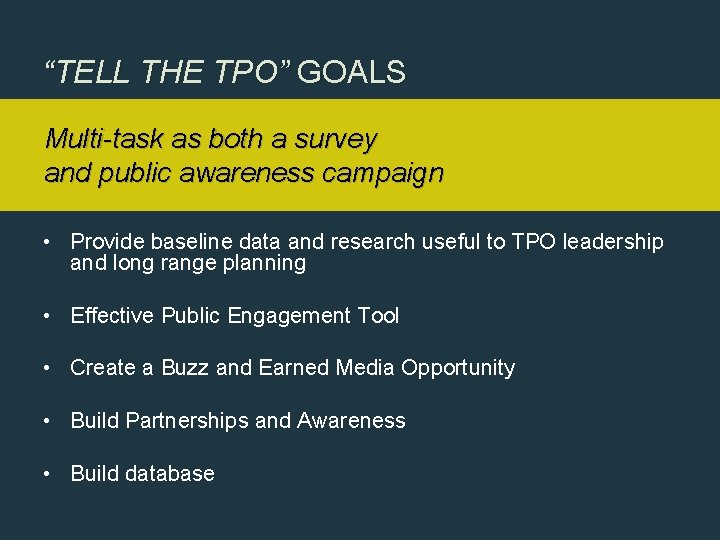 “TELL THE TPO” GOALS

Multi-task as both a survey and public awareness campaign

• Provide baseline data and research useful to TPO leadership and long range planning

• Effective Public Engagement Tool

• Create a Buzz and Earned Media Opportunity

• Build Partnerships and Awareness

• Build database